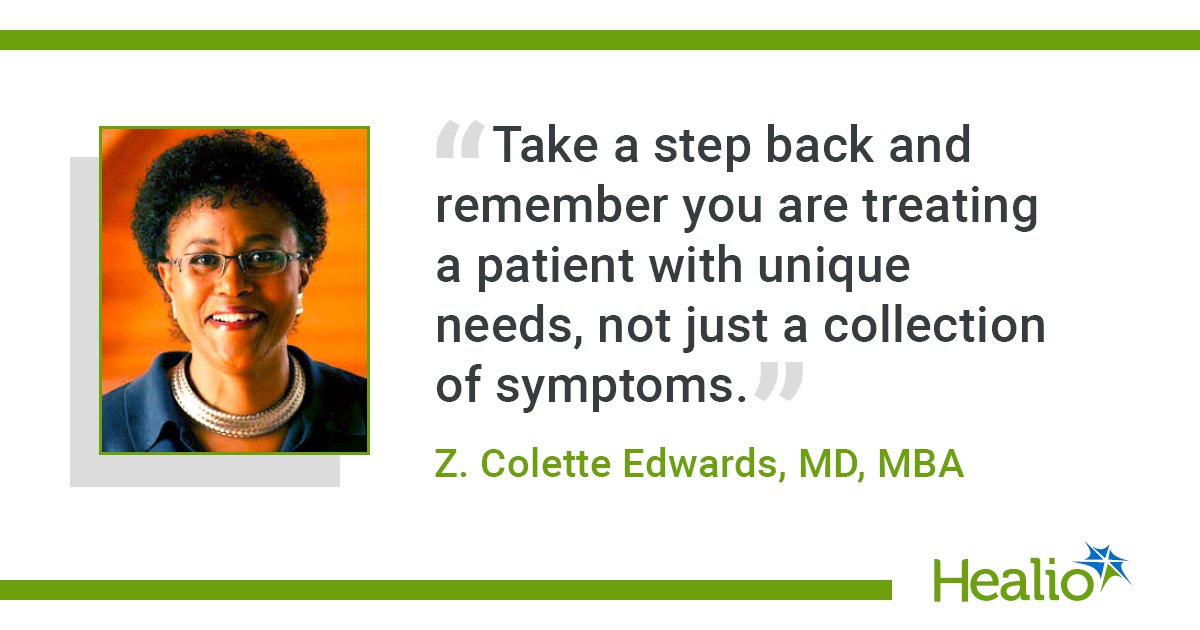 “Take a step back and remember you are treating a patient with unique needs, not just a collection of symptoms.”

Z. Colette Edwards, MD, MBA

Healio